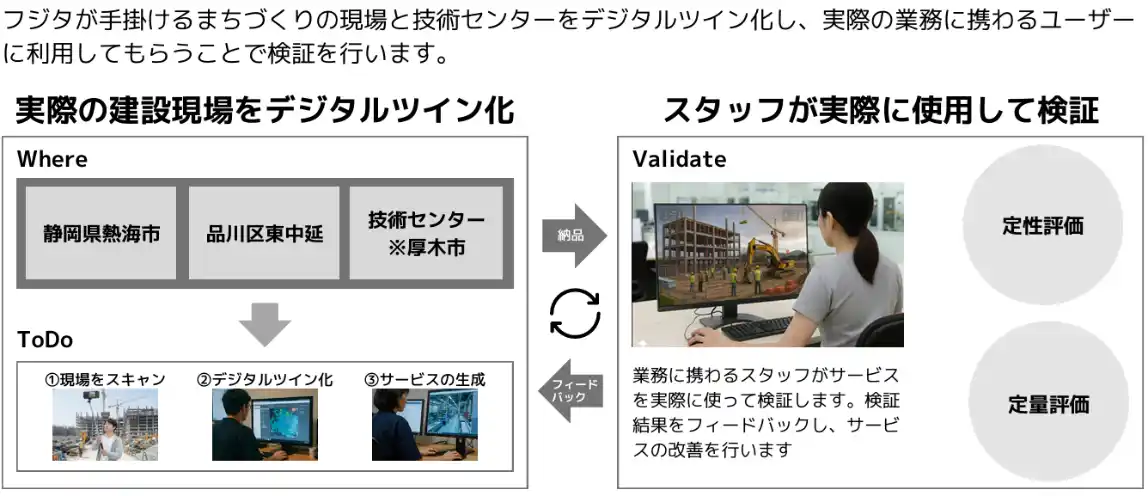 フジタが手掛けるまちづくりの現場と技術センターをデジタルツイン化し、実際の業務に携わるユーザーに利用してもらうことで検証を行います。

実際の建設現場をデジタルツイン化

Where

静岡県熱海市

品川区東中延

技術センター
※厚木市

ToDo

①現場をスキャン

②デジタルツイン化

③サービスの生成

納品

フィードバック

スタッフが実際に使用して検証

Validate

業務に携わるスタッフがサービスを実際に使って検証します。検証結果をフィードバックし、サービスの改善を行います

定性評価

定量評価